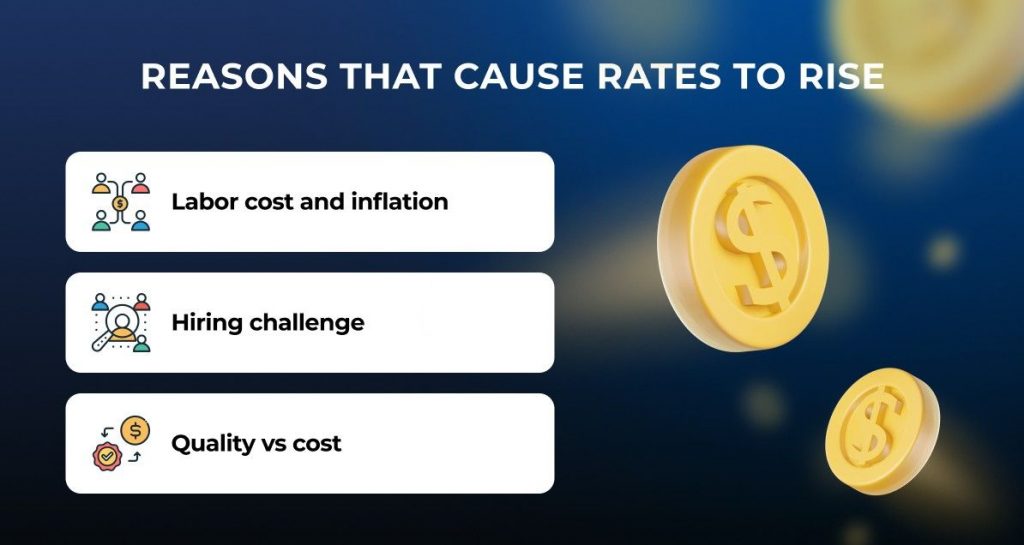 REASONS THAT CAUSE RATES TO RISE

Labor cost and inflation

Hiring challenge

Quality vs cost